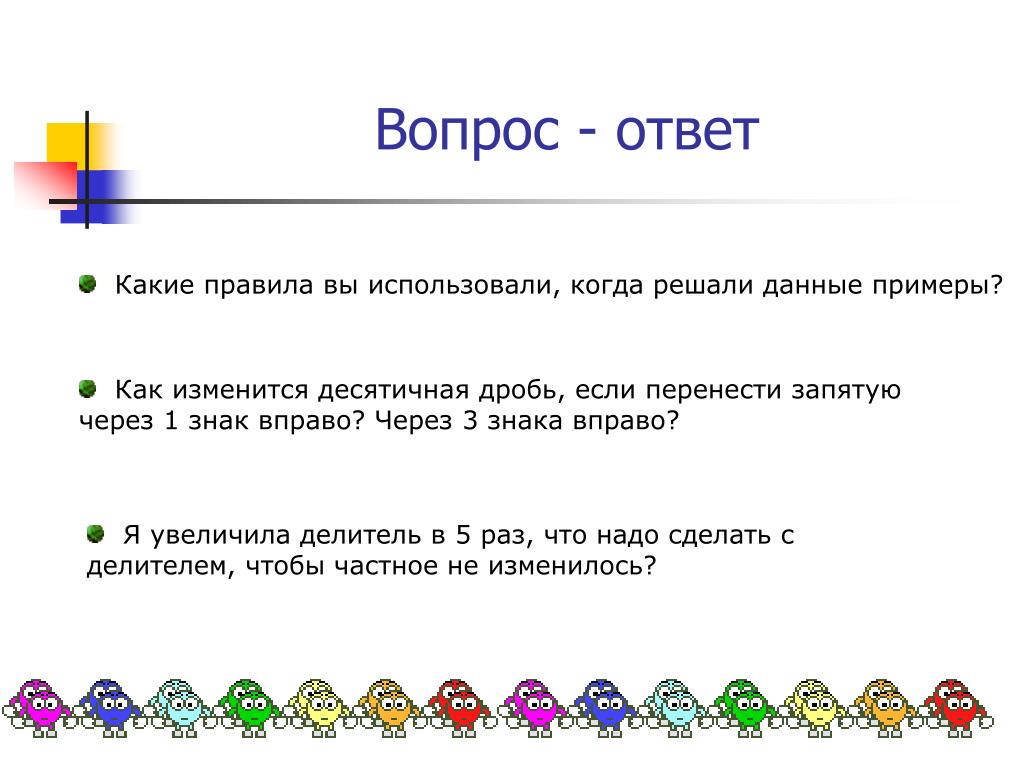 Вопрос - ответ

Какие правила вы использовали, когда решали данные примеры?

Как изменится десятичная дробь, если перенести запятую через 1 знак вправо? Через 3 знака вправо?

Я увеличила делитель в 5 раз, что надо сделать с делителем, чтобы частное не изменилось?